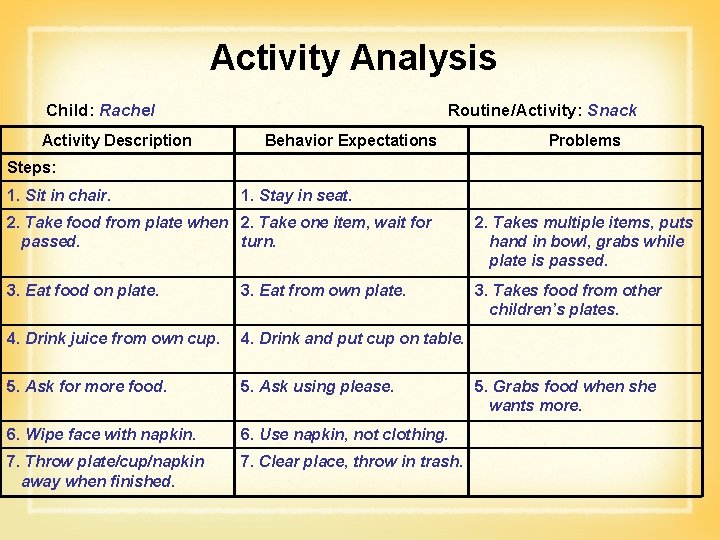 Activity Analysis

Child: Rachel

Routine/Activity: Snack

| Activity Description | Behavior Expectations | Problems |
|---|---|---|
| Steps: | | |
| 1. Sit in chair. | 1. Stay in seat. | |
| 2. Take food from plate when passed. | 2. Take one item, wait for turn. | 2. Takes multiple items, puts hand in bowl, grabs while plate is passed. |
| 3. Eat food on plate. | 3. Eat from own plate. | 3. Takes food from other children's plates. |
| 4. Drink juice from own cup. | 4. Drink and put cup on table. | |
| 5. Ask for more food. | 5. Ask using please. | 5. Grabs food when she wants more. |
| 6. Wipe face with napkin. | 6. Use napkin, not clothing. | |
| 7. Throw plate/cup/napkin away when finished. | 7. Clear place, throw in trash. | |